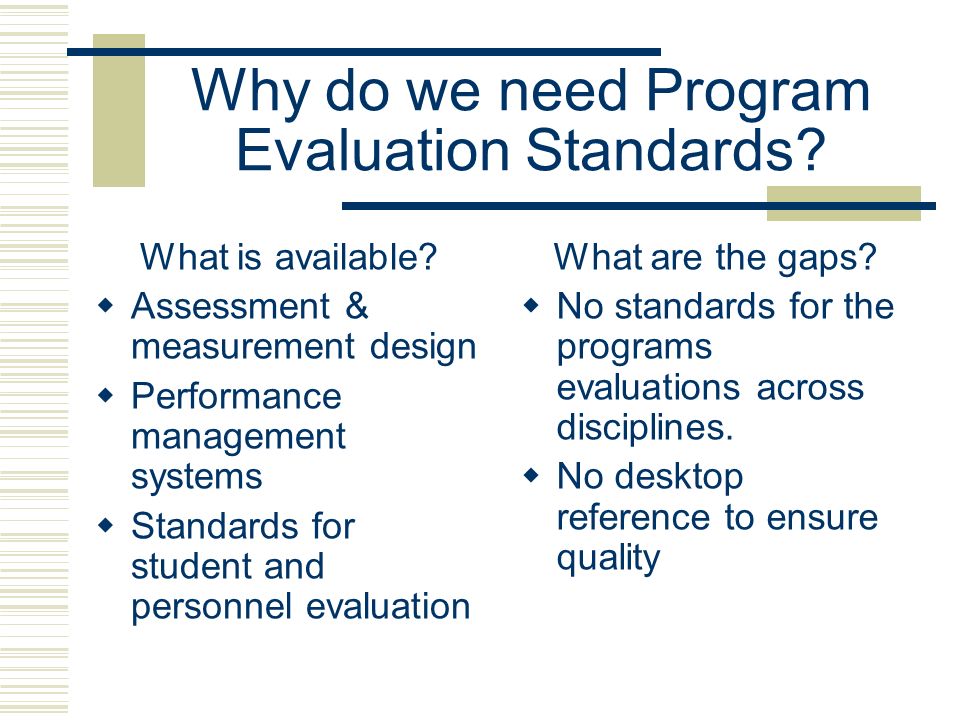 Why do we need Program Evaluation Standards?

What is available?

- Assessment & measurement design
- Performance management systems
- Standards for student and personnel evaluation

What are the gaps?

- No standards for the programs evaluations across disciplines.
- No desktop reference to ensure quality